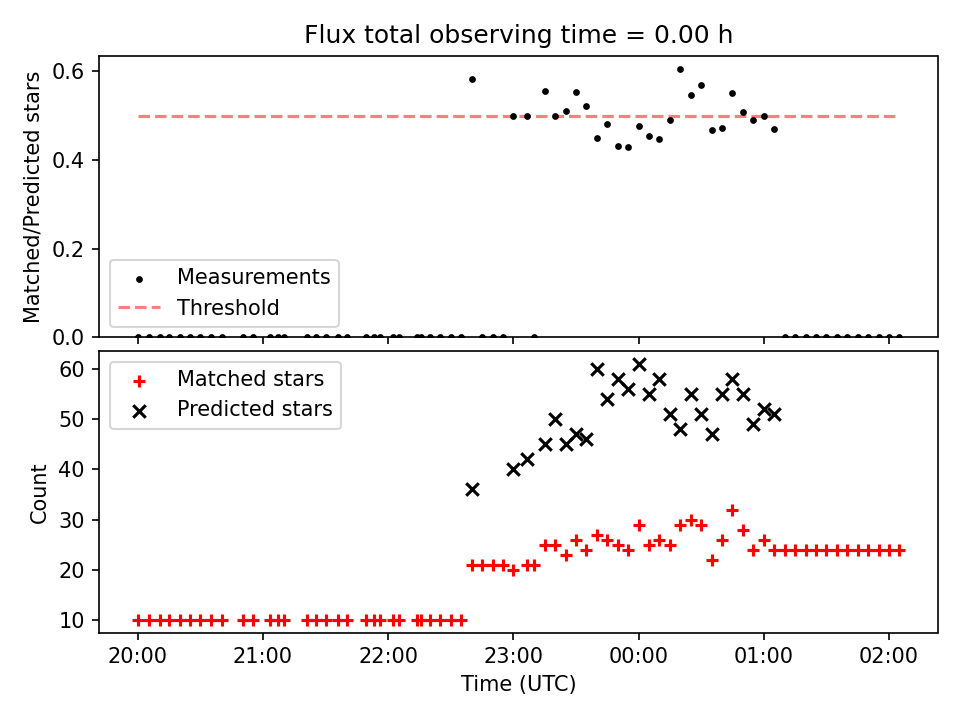 Flux total observing time = 0.00 h

Matched/Predicted stars

0.6
0.4
0.2
0.0

Measurements
Threshold

Count

60
50
40
30
20
10

Matched stars
Predicted stars

20:00
21:00
22:00
23:00
00:00
01:00
02:00

Time (UTC)